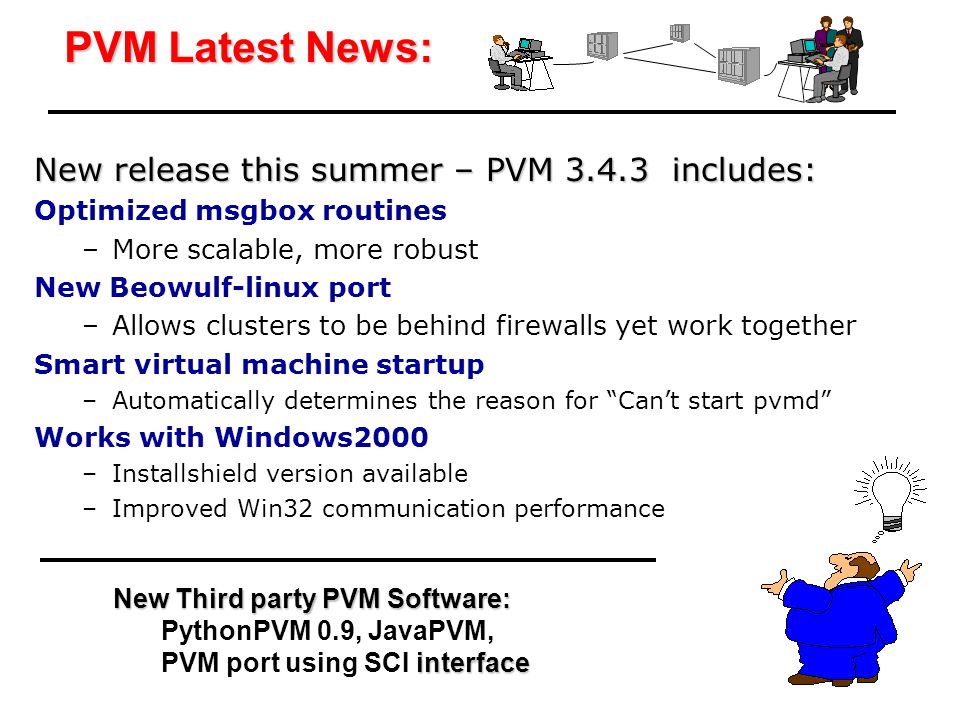 PVM Latest News:

New release this summer – PVM 3.4.3 includes:

Optimized msgbox routines

– More scalable, more robust

New Beowulf-linux port

– Allows clusters to be behind firewalls yet work together

Smart virtual machine startup

– Automatically determines the reason for “Can’t start pvmd”

Works with Windows2000

– Installshield version available

– Improved Win32 communication performance

New Third party PVM Software:
PythonPVM 0.9, JavaPVM,
PVM port using SCI interface